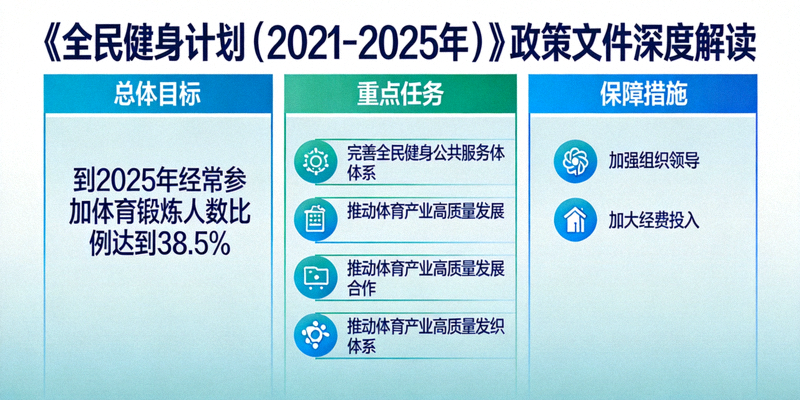 《全民健身计划（2021-2025年）》政策文件深度解读

总体目标

到2025年经常参加体育锻炼人数比例达到38.5%

重点任务

完善全民健身公共服务体体系

推动体育产业高质量发展

推动体育产业高质量发展合作

推动体育产业高质量发织体系

保障措施

加强组织领导

加大经费投入